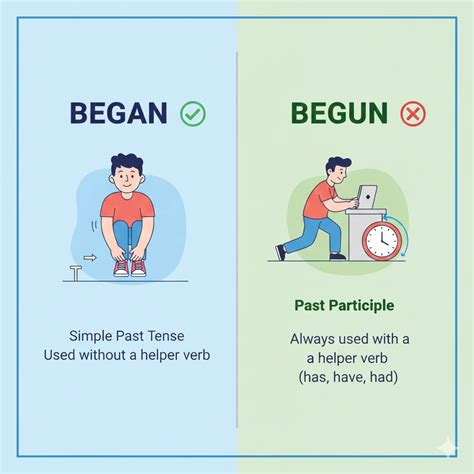 BEGAN

Simple Past Tense
Used without a helper verb

BEGUN

Past Participle

Always used with a
a helper verb
(has, have, had)